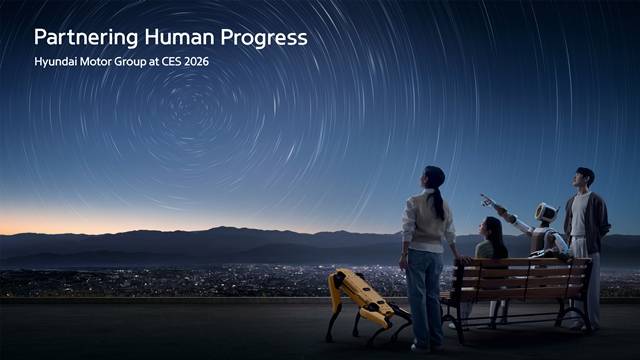 Partnering Human Progress
Hyundai Motor Group at CES 2026